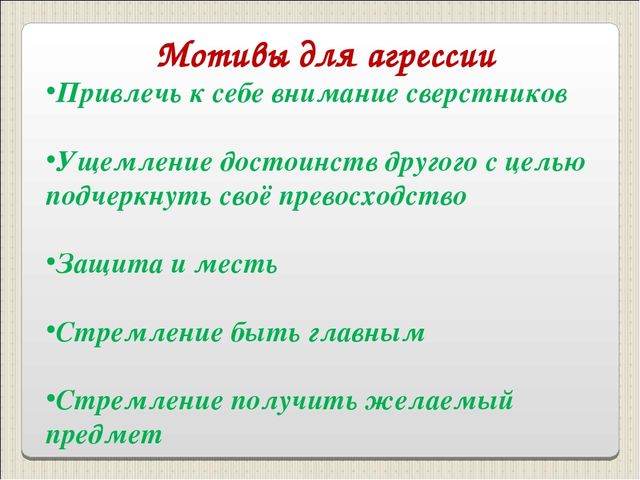 Мотивы для агрессии

•Привлечь к себе внимание сверстников

•Ущемление достоинств другого с целью подчеркнуть своё превосходство

•Защита и месть

•Стремление быть главным

•Стремление получить желаемый предмет